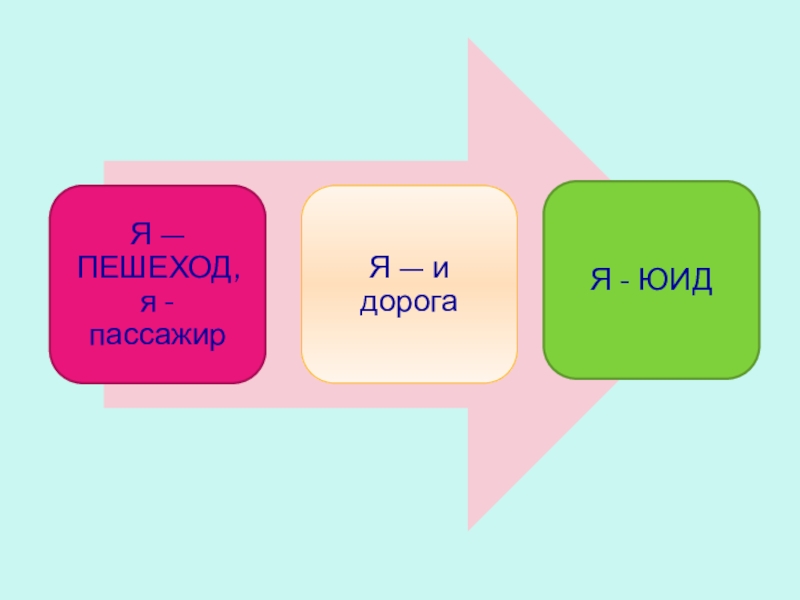 Я — ПЕШЕХОД, я - пассажир

Я — и дорога

Я - ЮИД